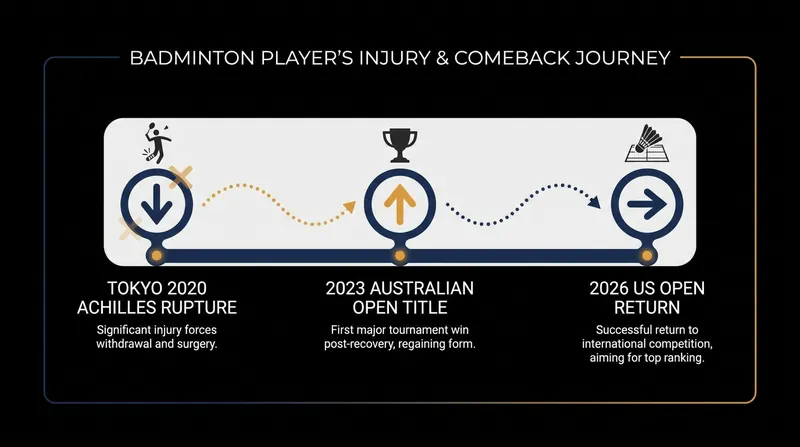 BADMINTON PLAYER'S INJURY & COMEBACK JOURNEY

TOKYO 2020 ACHILLES RUPTURE

Significant injury forces withdrawal and surgery.

2023 AUSTRALIAN OPEN TITLE

First major tournament win post-recovery, regaining form.

2026 US OPEN RETURN

Successful return to international competition, aiming for top ranking.